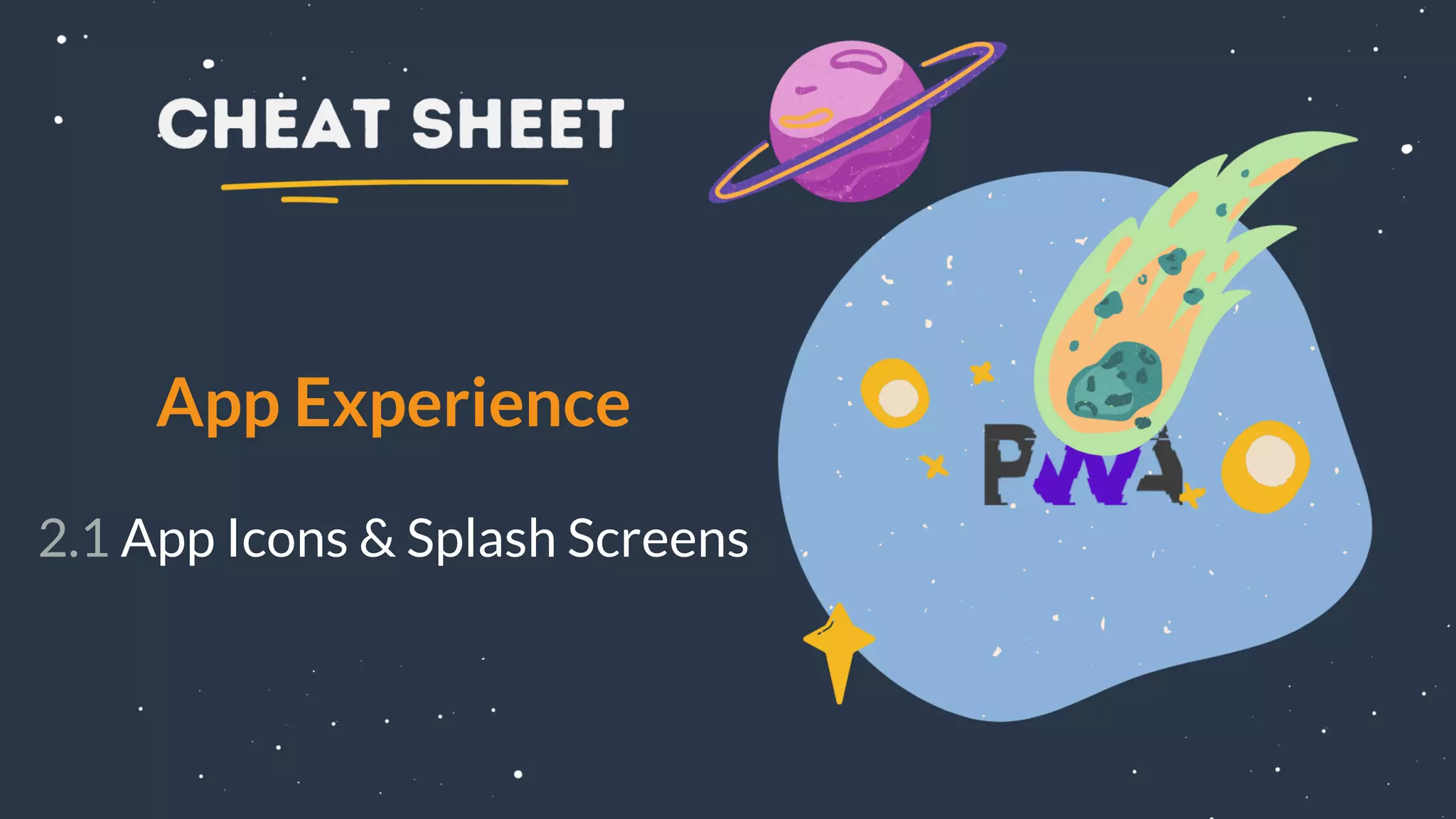 CHEAT SHEET

App Experience

2.1 App Icons & Splash Screens

PWA